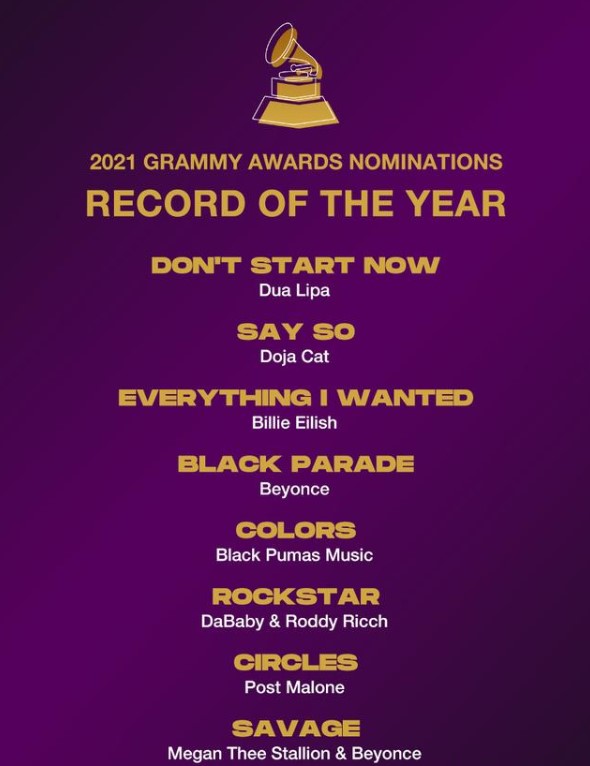 2021 GRAMMY AWARDS NOMINATIONS

RECORD OF THE YEAR

DON'T START NOW
Dua Lipa

SAY SO
Doja Cat

EVERYTHING I WANTED
Billie Eilish

BLACK PARADE
Beyonce

COLORS
Black Pumas Music

ROCKSTAR
DaBaby & Roddy Ricch

CIRCLES
Post Malone

SAVAGE
Megan Thee Stallion & Beyonce